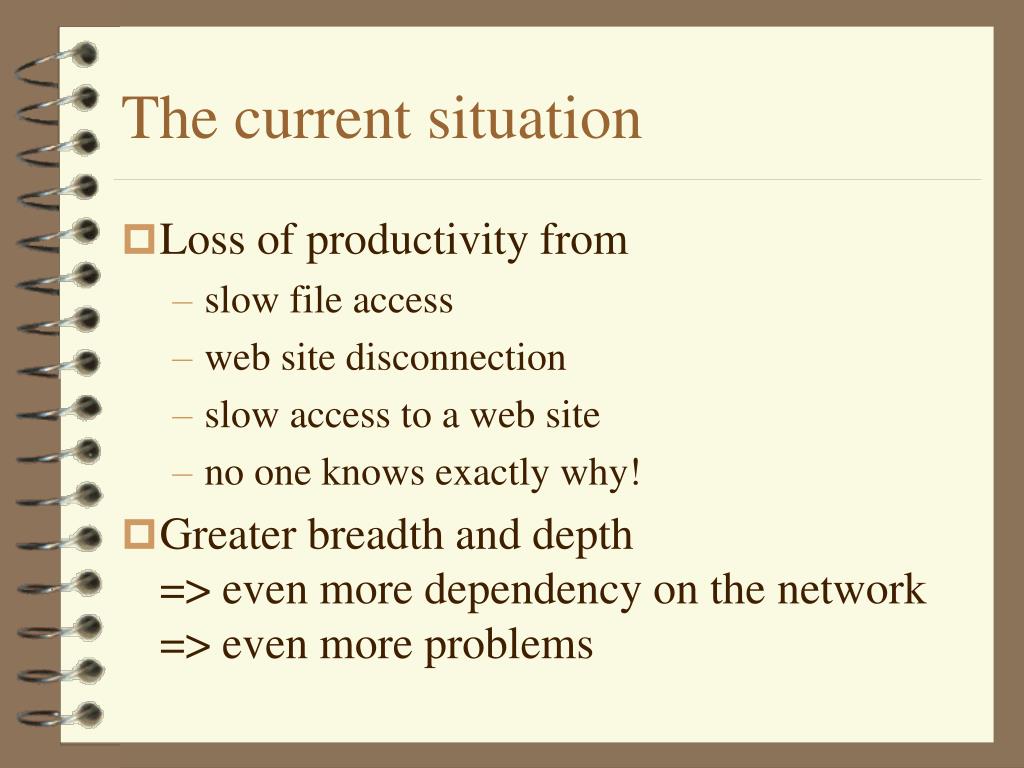 The current situation

Loss of productivity from

– slow file access
– web site disconnection
– slow access to a web site
– no one knows exactly why!

Greater breadth and depth
=> even more dependency on the network
=> even more problems